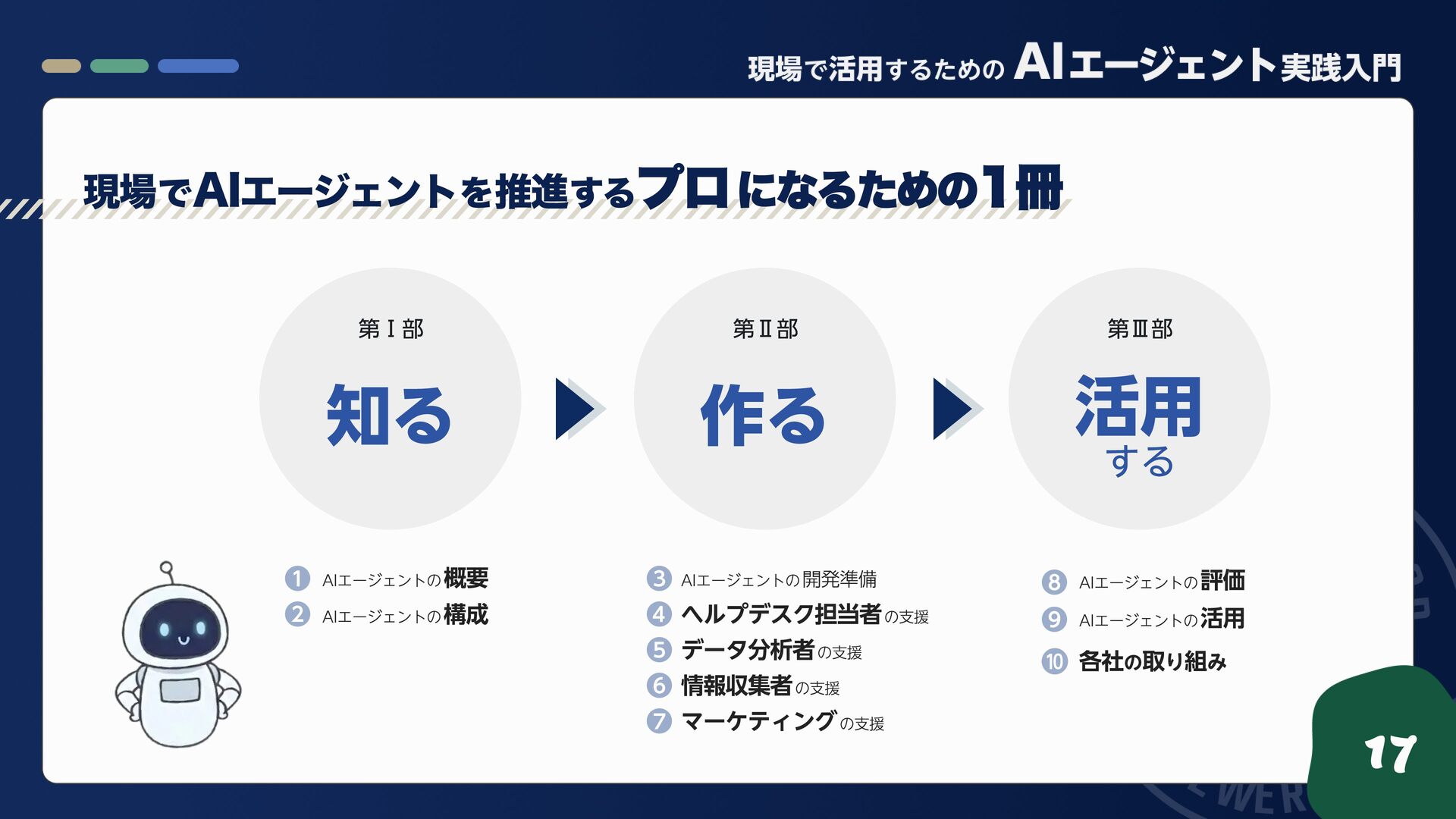 現場で活用するための AIエージェント実践入門

現場でAIエージェントを推進するプロになるための1冊

第Ⅰ部
知る

第Ⅱ部
作る

第Ⅲ部
活用する

1 AIエージェントの概要
2 AIエージェントの構成

3 AIエージェントの開発準備
4 ヘルプデスク担当者の支援
5 データ分析者の支援
6 情報収集者の支援
7 マーケティングの支援

8 AIエージェントの評価
9 AIエージェントの活用
10 各社の取り組み

17